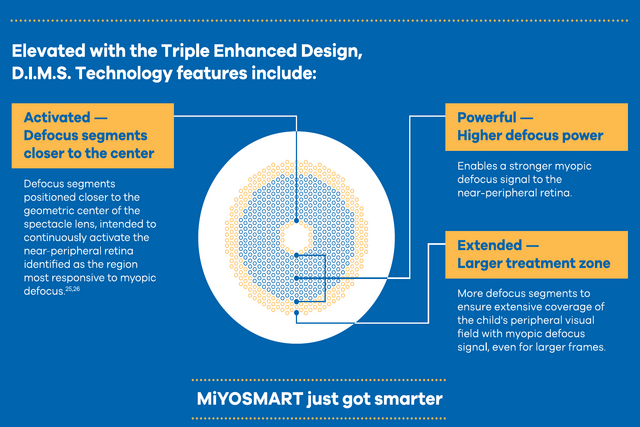 Elevated with the Triple Enhanced Design, D.I.M.S. Technology features include:

Activated — Defocus segments closer to the center

Defocus segments positioned closer to the geometric center of the spectacle lens, intended to continuously activate the near-peripheral retina identified as the region most responsive to myopic defocus.$^{25,26}$

Powerful — Higher defocus power

Enables a stronger myopic defocus signal to the near-peripheral retina.

Extended — Larger treatment zone

More defocus segments to ensure extensive coverage of the child's peripheral visual field with myopic defocus signal, even for larger frames.

MiYOSMART just got smarter